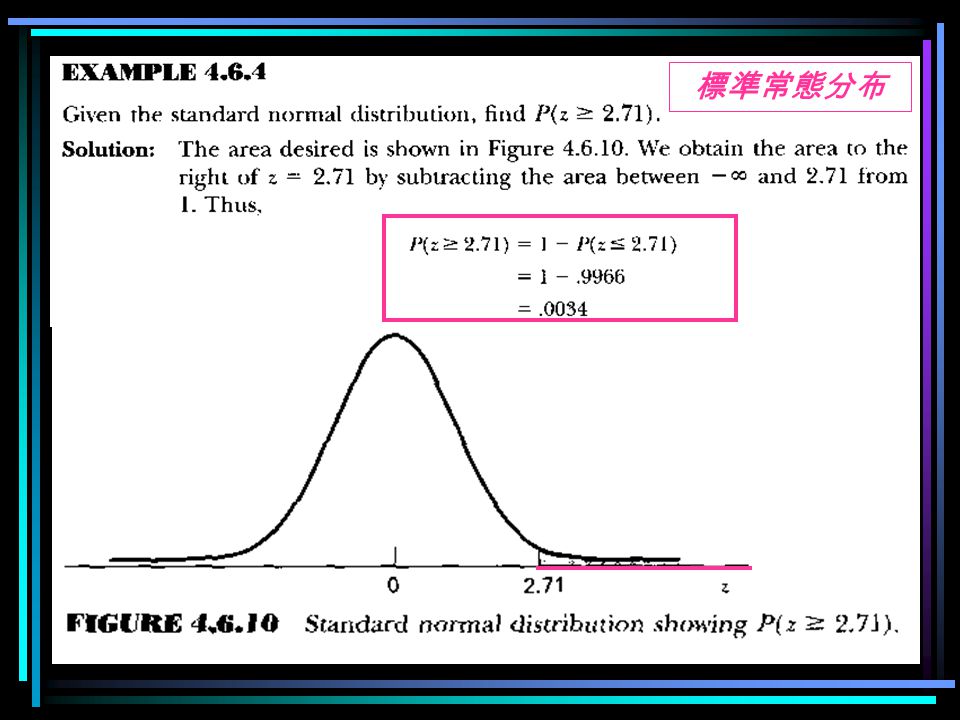 EXAMPLE 4.6.4

標準常態分布

Given the standard normal distribution, find $P(z \geq 2.71)$.

Solution: The area desired is shown in Figure 4.6.10. We obtain the area to the right of $z = 2.71$ by subtracting the area between $-\infty$ and 2.71 from 1. Thus,

$P(z \geq 2.71) = 1 - P(z \leq 2.71)$
$= 1 - .9966$
$= .0034$

0
2.71
$z$

FIGURE 4.6.10 Standard normal distribution showing $P(z \geq 2.71)$.